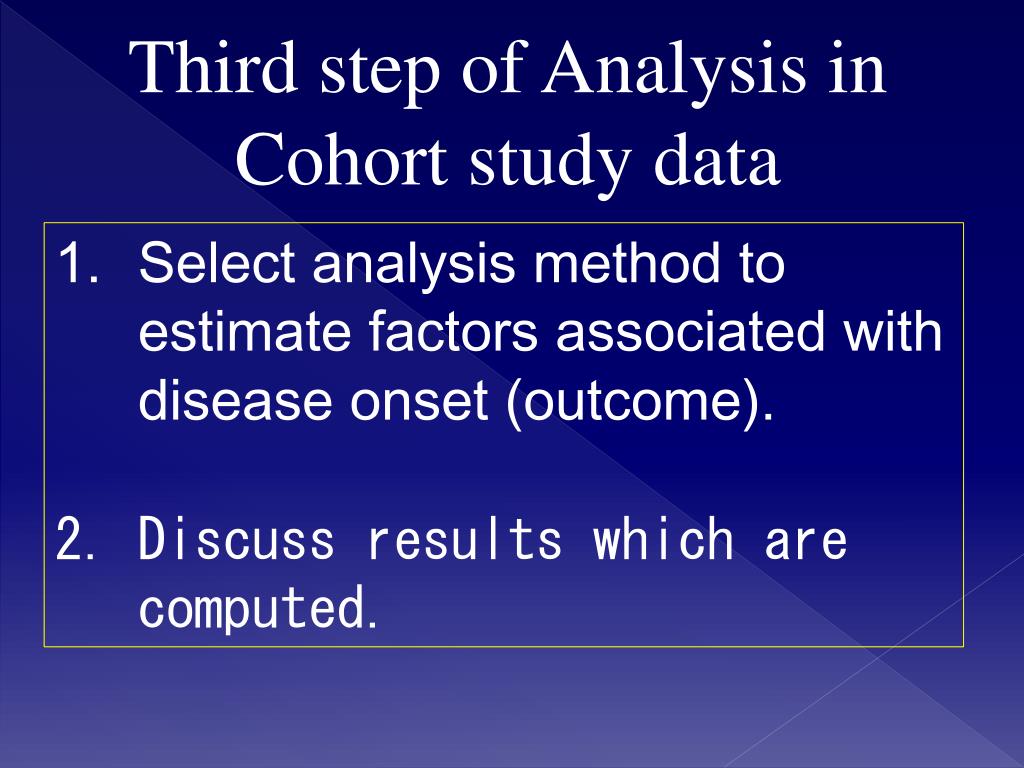 Third step of Analysis in Cohort study data

1. Select analysis method to estimate factors associated with disease onset (outcome).

2. Discuss results which are computed.